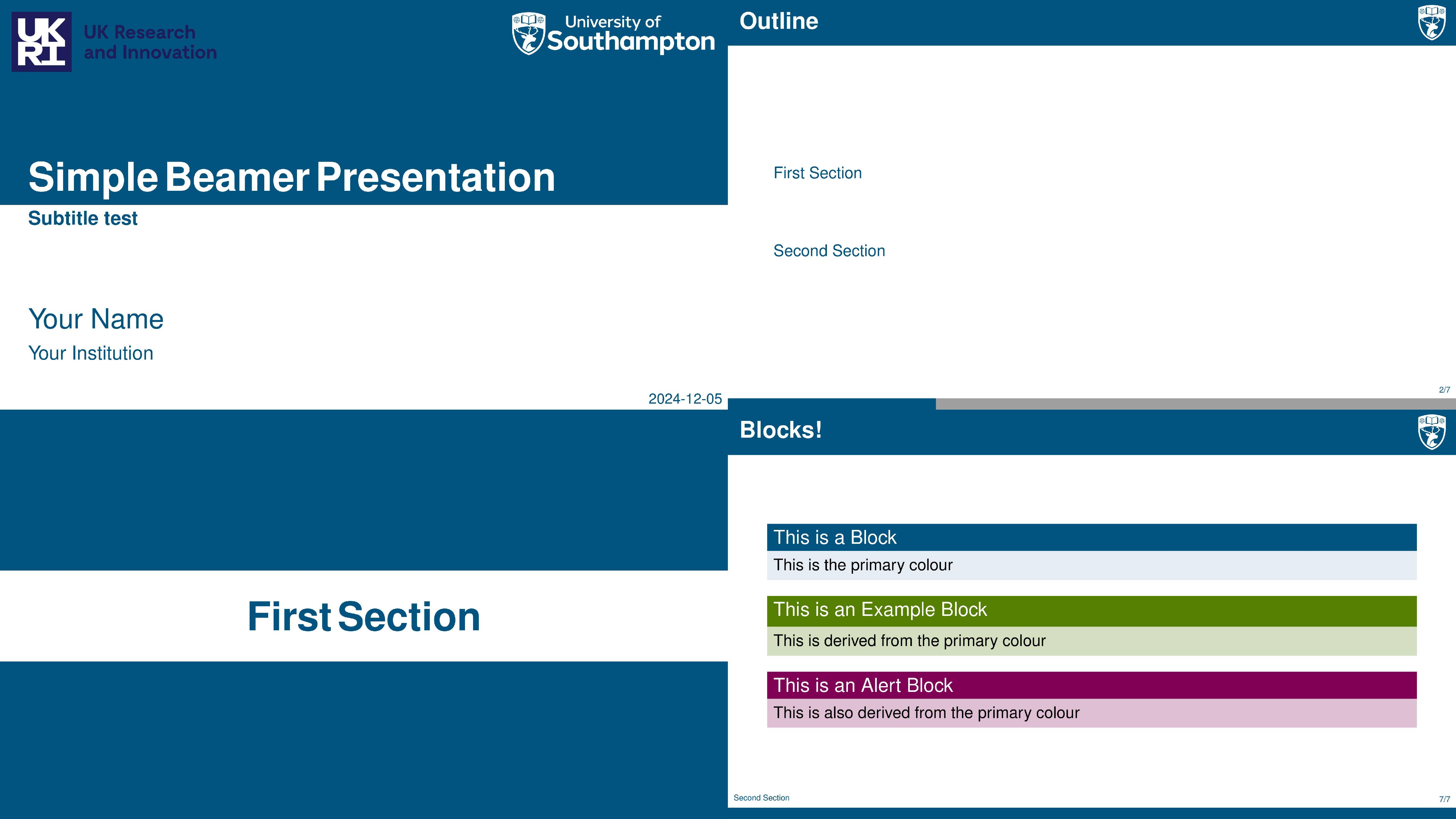 UKRI UK Research and Innovation

University of Southampton

Simple Beamer Presentation

Subtitle test

Your Name

Your Institution

2024-12-05

Outline

First Section

Second Section

2/7

First Section

Blocks!

This is a Block

This is the primary colour

This is an Example Block

This is derived from the primary colour

This is an Alert Block

This is also derived from the primary colour

Second Section

7/7